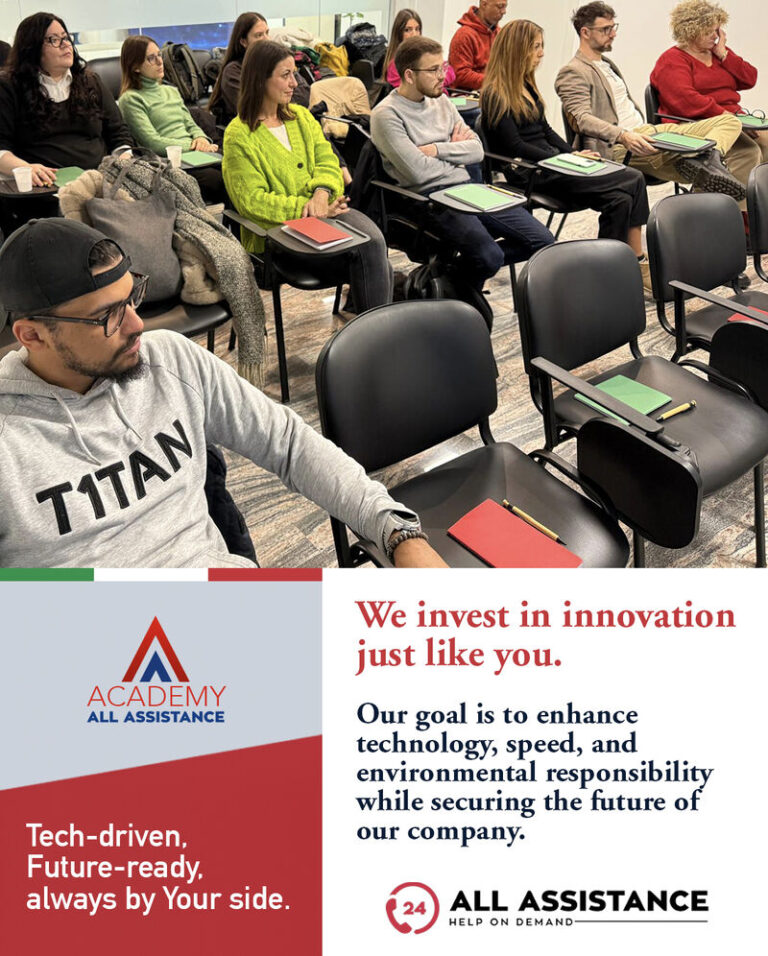 T1TAN

ACADEMY
ALL ASSISTANCE

Tech-driven,
Future-ready,
always by Your side.

We invest in innovation just like you.

Our goal is to enhance technology, speed, and environmental responsibility while securing the future of our company.

24 ALL ASSISTANCE
HELP ON DEMAND